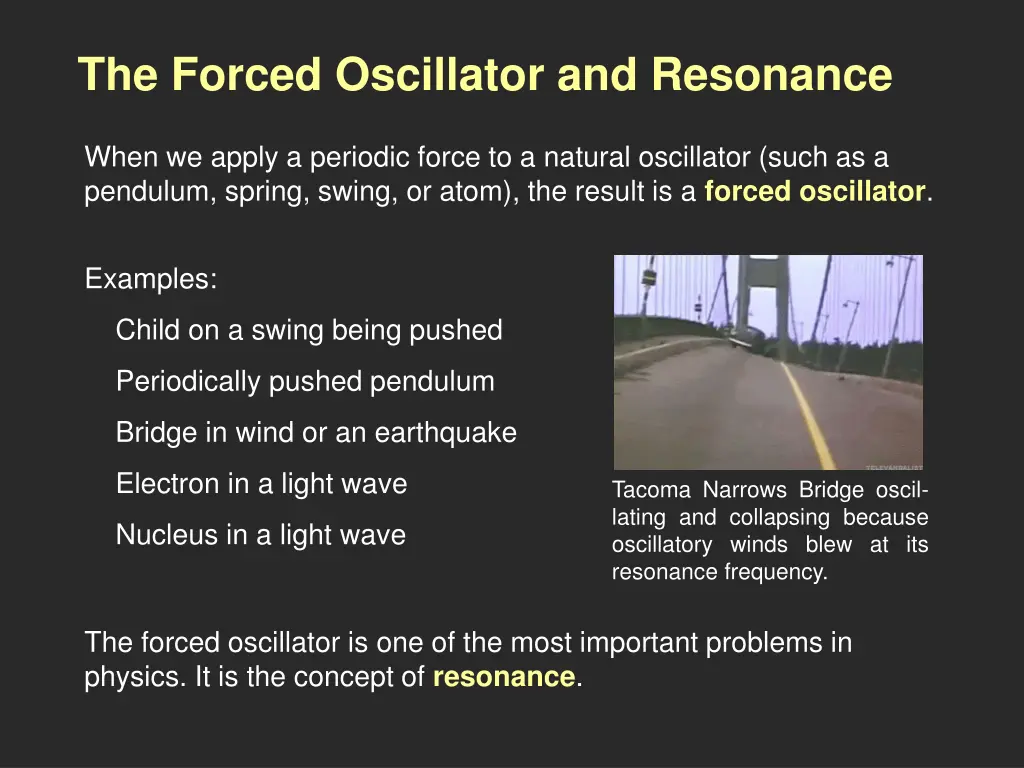 The Forced Oscillator and Resonance

When we apply a periodic force to a natural oscillator (such as a pendulum, spring, swing, or atom), the result is a forced oscillator.

Examples:

Child on a swing being pushed

Periodically pushed pendulum

Bridge in wind or an earthquake

Electron in a light wave

Nucleus in a light wave

TELEVANDALIST

Tacoma Narrows Bridge oscillating and collapsing because oscillatory winds blew at its resonance frequency.

The forced oscillator is one of the most important problems in physics. It is the concept of resonance.